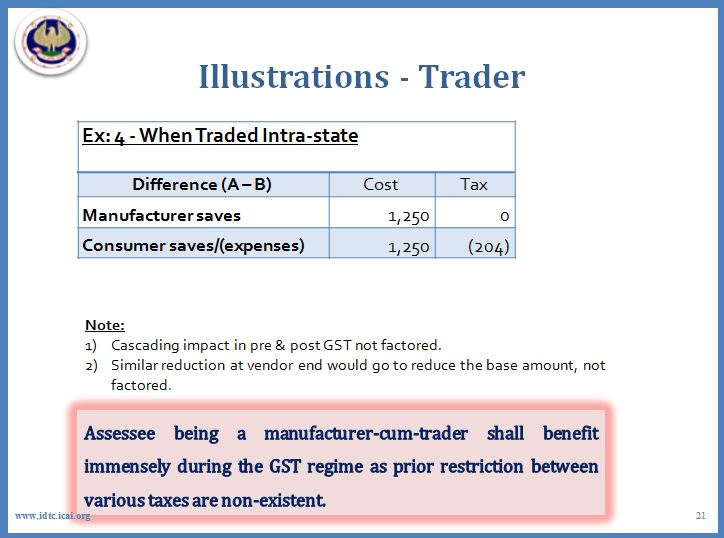 Illustrations - Trader

Ex: 4 - When Traded Intra-state

| Difference (A – B) | Cost | Tax |
|---|---|---|
| Manufacturer saves | 1,250 | 0 |
| Consumer saves/(expenses) | 1,250 | (204) |

Note:
1) Cascading impact in pre & post GST not factored.
2) Similar reduction at vendor end would go to reduce the base amount, not factored.

Assessee being a manufacturer-cum-trader shall benefit immensely during the GST regime as prior restriction between various taxes are non-existent.

www.idtc.icai.org

21